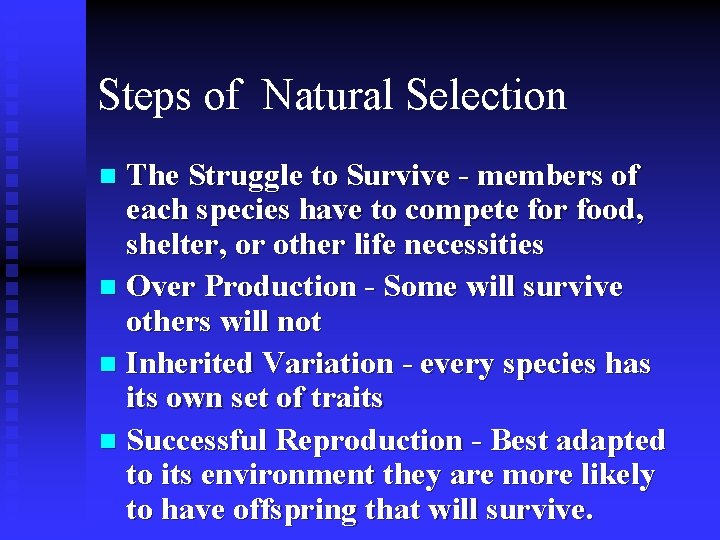 Steps of Natural Selection

- The Struggle to Survive - members of each species have to compete for food, shelter, or other life necessities
- Over Production - Some will survive others will not
- Inherited Variation - every species has its own set of traits
- Successful Reproduction - Best adapted to its environment they are more likely to have offspring that will survive.